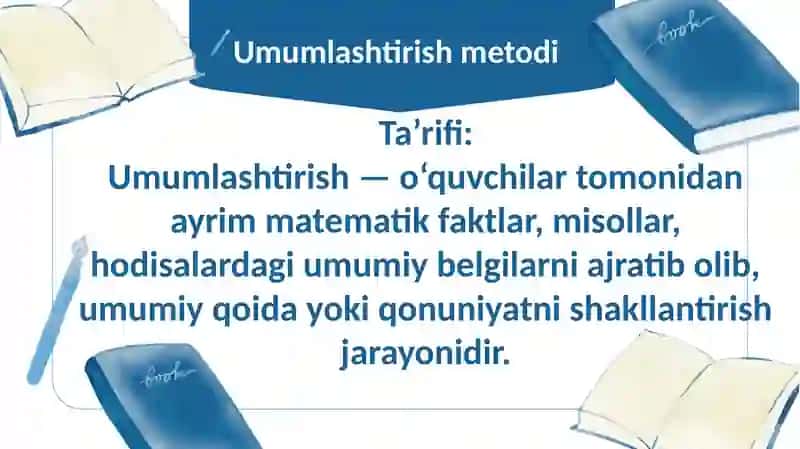 Umumlashtirish metodi

book

Ta’rifi:
Umumlashtirish — o‘quvchilar tomonidan ayrim matematik faktlar, misollar, hodisalardagi umumiy belgilarni ajratib olib, umumiy qoida yoki qonuniyatni shakllantirish jarayonidir.

book